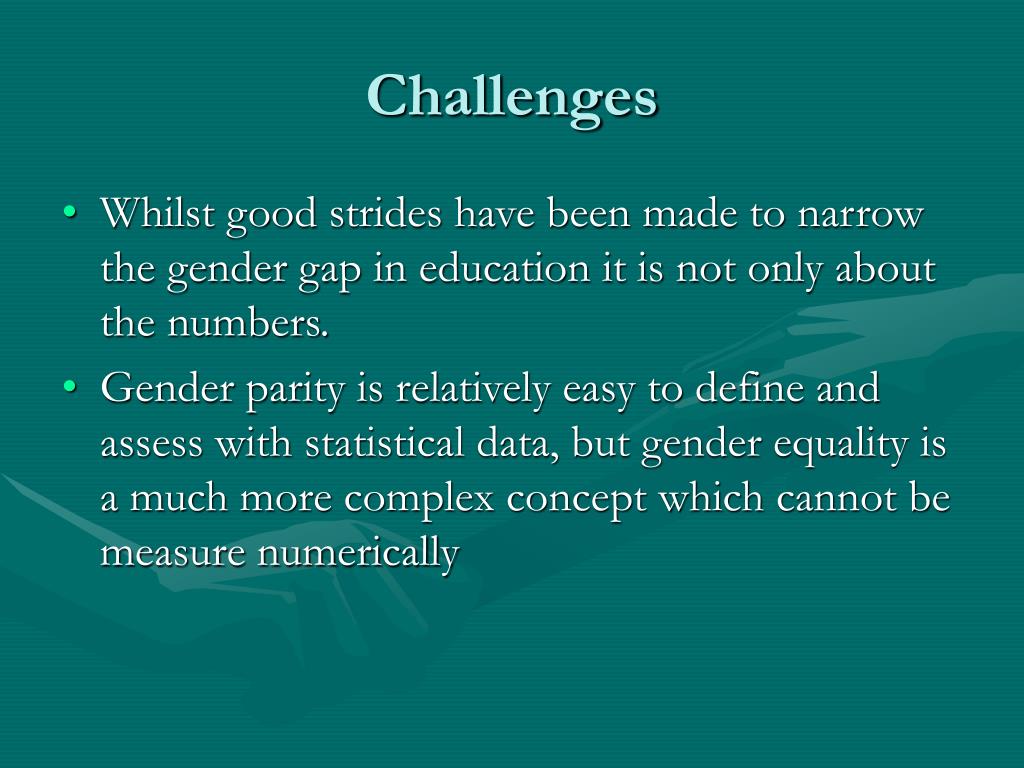 Challenges

• Whilst good strides have been made to narrow the gender gap in education it is not only about the numbers.
• Gender parity is relatively easy to define and assess with statistical data, but gender equality is a much more complex concept which cannot be measure numerically